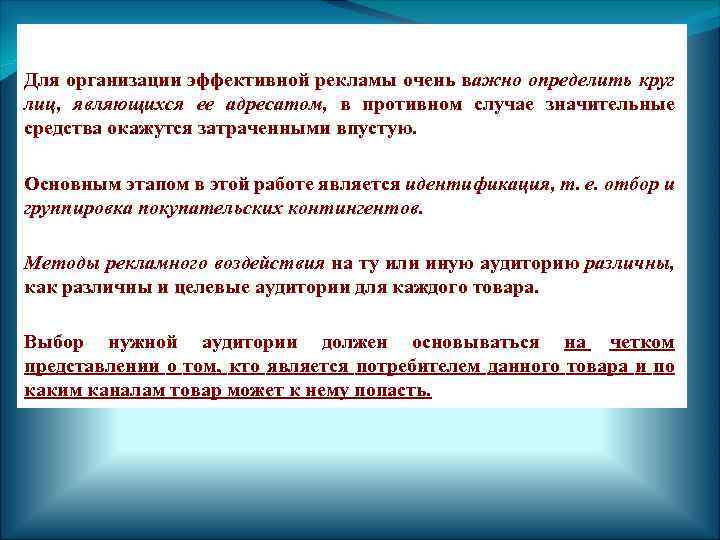 Для организации эффективной рекламы очень важно определить круг лиц, являющихся ее адресатом, в противном случае значительные средства окажутся затраченными впустую.

Основным этапом в этой работе является идентификация, т. е. отбор и группировка покупательских контингентов.

Методы рекламного воздействия на ту или иную аудиторию различны, как различны и целевые аудитории для каждого товара.

Выбор нужной аудитории должен основываться на четком представлении о том, кто является потребителем данного товара и по каким каналам товар может к нему попасть.